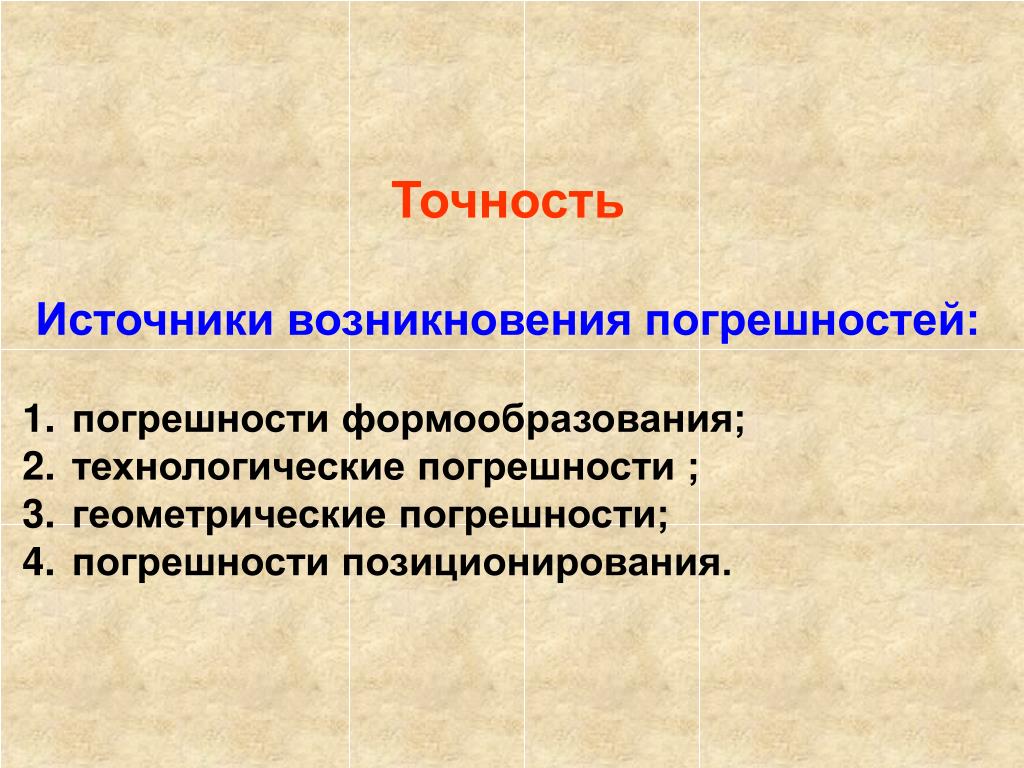 Точность

Источники возникновения погрешностей:

1. погрешности формообразования;
2. технологические погрешности ;
3. геометрические погрешности;
4. погрешности позиционирования.